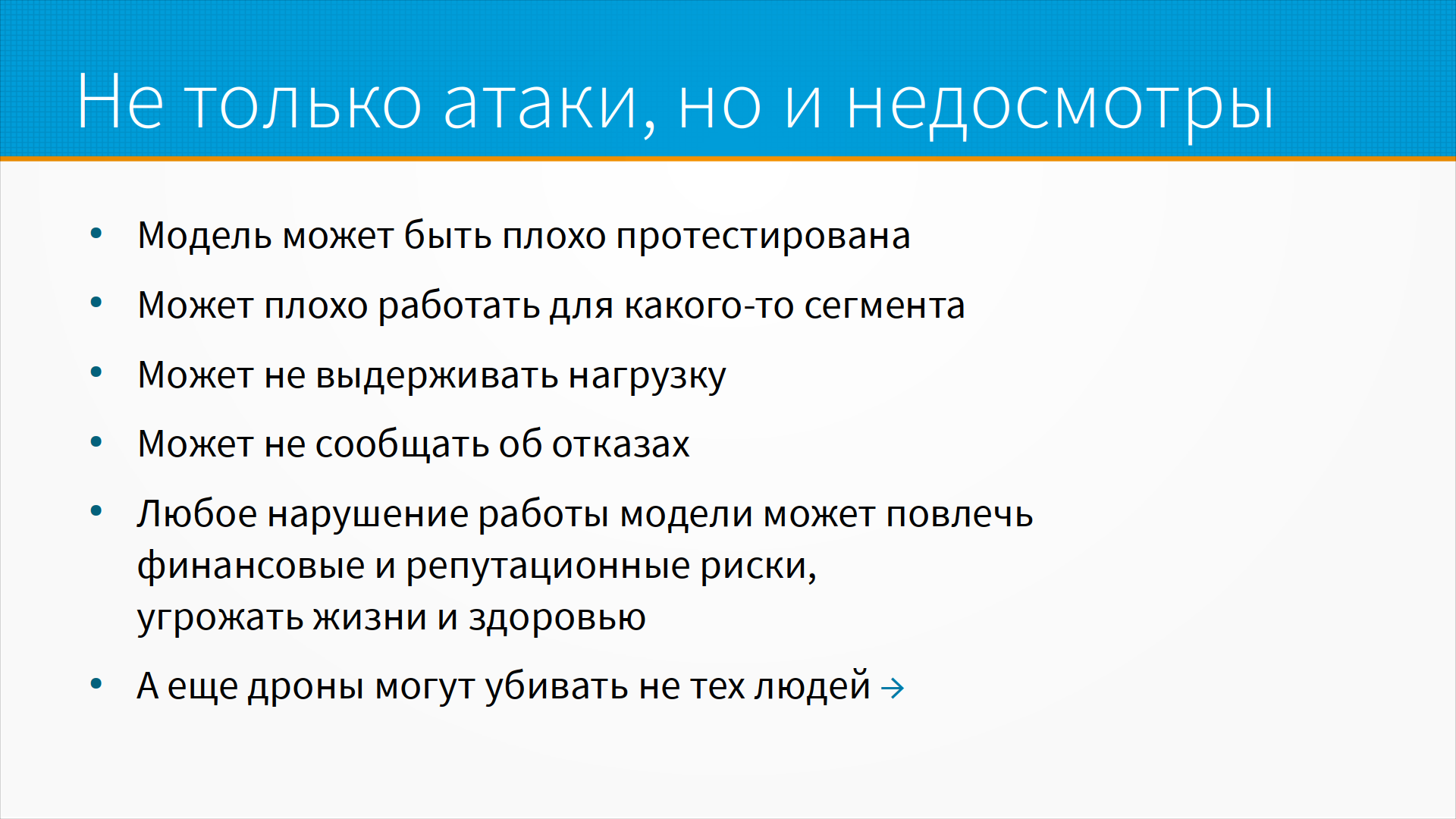 Не только атаки, но и недосмотры

• Модель может быть плохо протестирована
• Может плохо работать для какого-то сегмента
• Может не выдерживать нагрузку
• Может не сообщать об отказах
• Любое нарушение работы модели может повлечь финансовые и репутационные риски, угрожать жизни и здоровью
• А еще дроны могут убивать не тех людей →